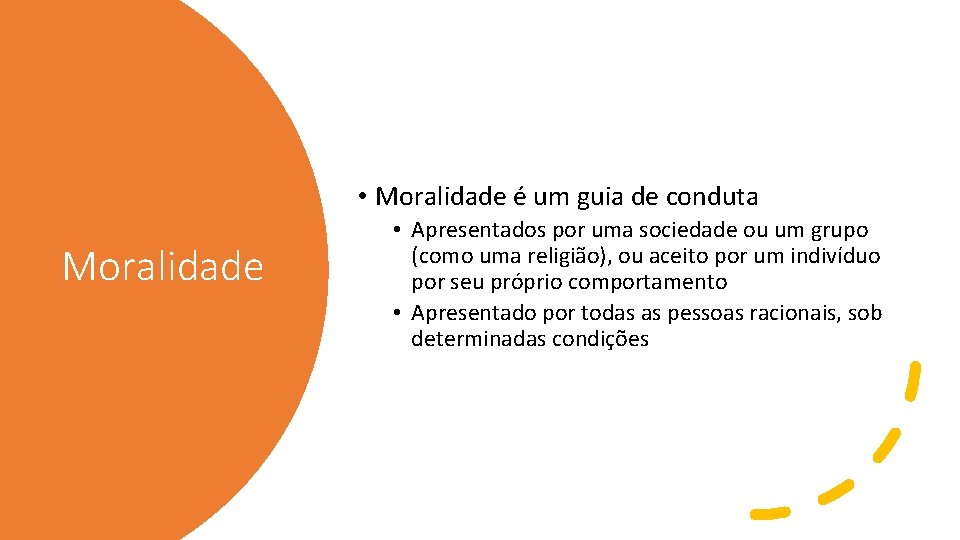 Moralidade

• Moralidade é um guia de conduta
  • Apresentados por uma sociedade ou um grupo (como uma religião), ou aceito por um indivíduo por seu próprio comportamento
  • Apresentado por todas as pessoas racionais, sob determinadas condições